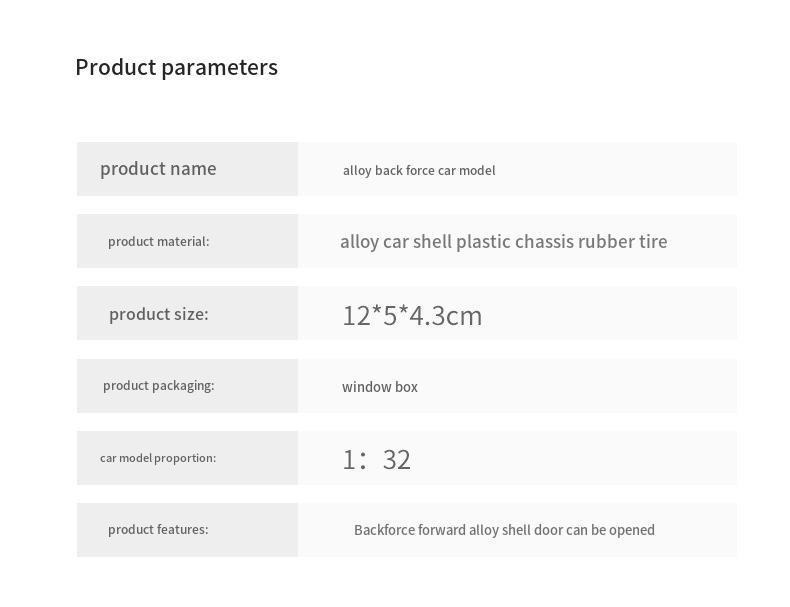 Product parameters

product name
alloy back force car model

product material:
alloy car shell plastic chassis rubber tire

product size:
12*5*4.3cm

product packaging:
window box

car model proportion:
1: 32

product features:
Backforce forward alloy shell door can be opened